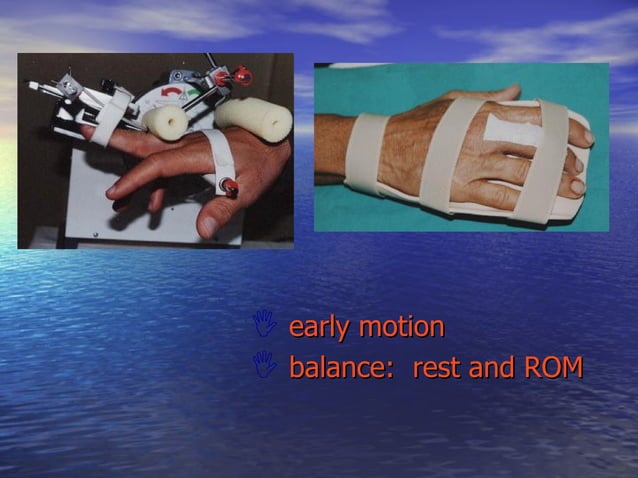 early motion
balance: rest and ROM